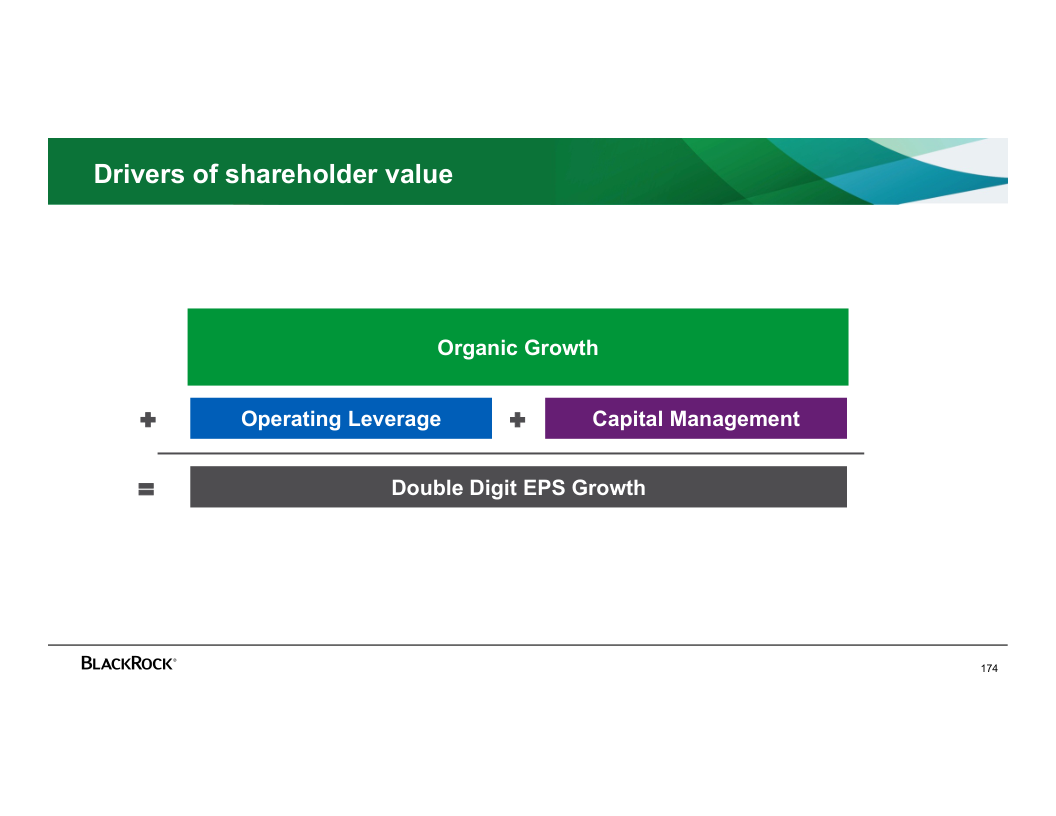 Drivers of shareholder value

Organic Growth

+ Operating Leverage + Capital Management

= Double Digit EPS Growth

BLACKROCK®

174